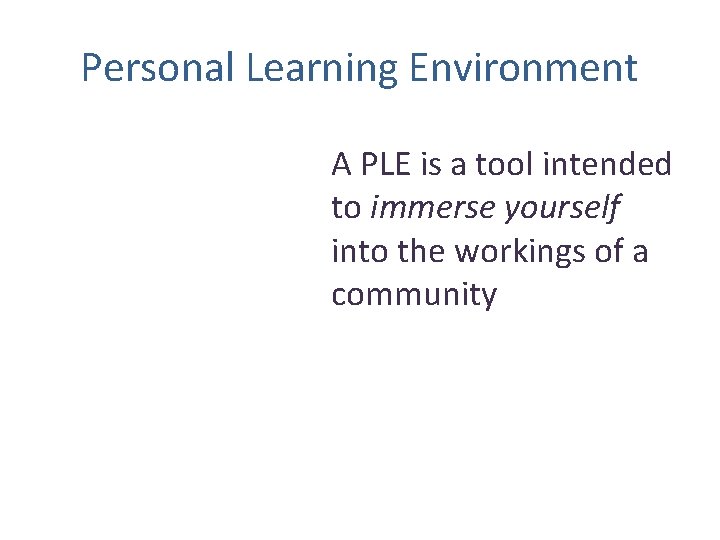 Personal Learning Environment

A PLE is a tool intended to immerse yourself into the workings of a community